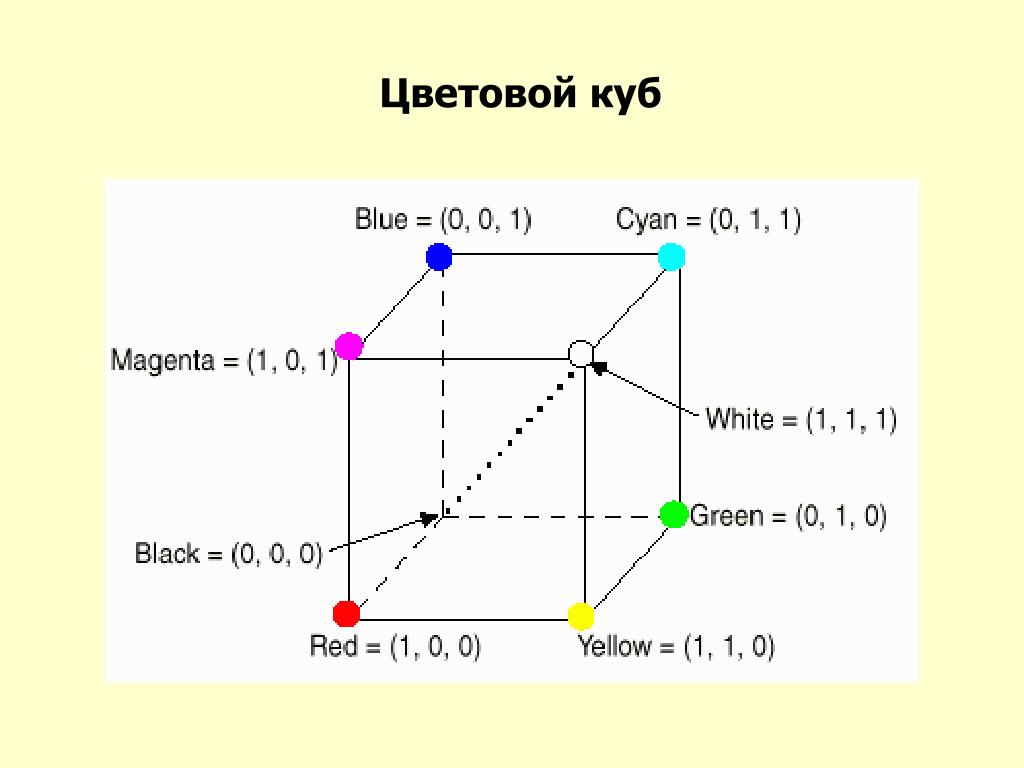 Цветовой куб

Blue = (0, 0, 1)
Cyan = (0, 1, 1)
Magenta = (1, 0, 1)
White = (1, 1, 1)
Green = (0, 1, 0)
Black = (0, 0, 0)
Red = (1, 0, 0)
Yellow = (1, 1, 0)